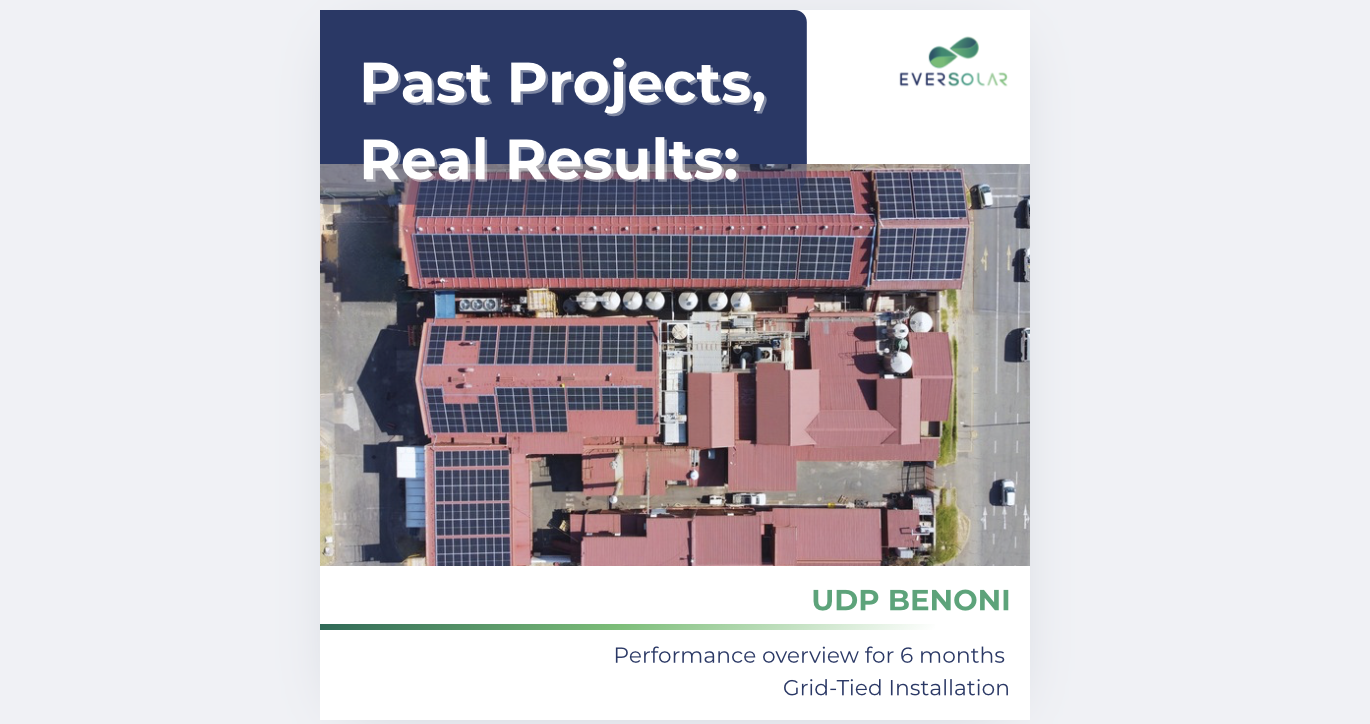 Past Projects, Real Results:

EVERSOLAR

UDP BENONI

Performance overview for 6 months
Grid-Tied Installation